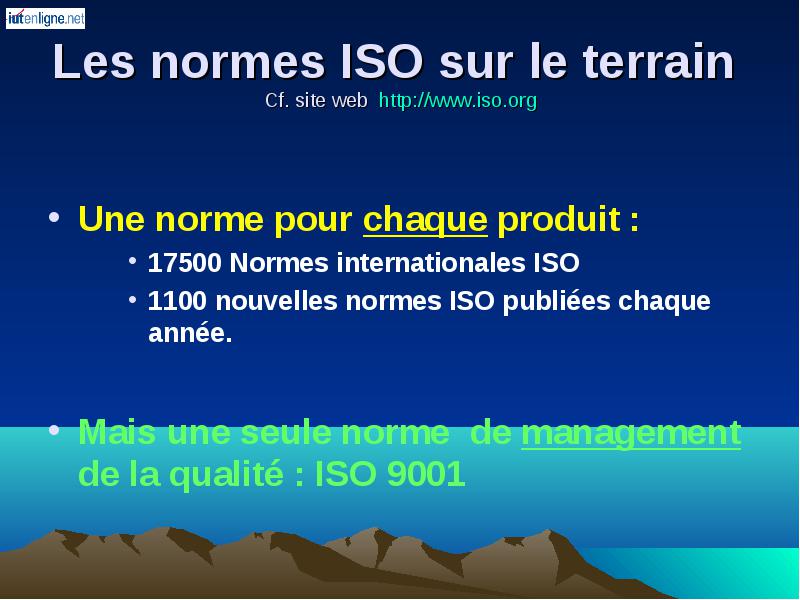 iutenligne.net

Les normes ISO sur le terrain
Cf. site web http://www.iso.org

• Une norme pour chaque produit :
  • 17500 Normes internationales ISO
  • 1100 nouvelles normes ISO publiées chaque année.

• Mais une seule norme de management de la qualité : ISO 9001